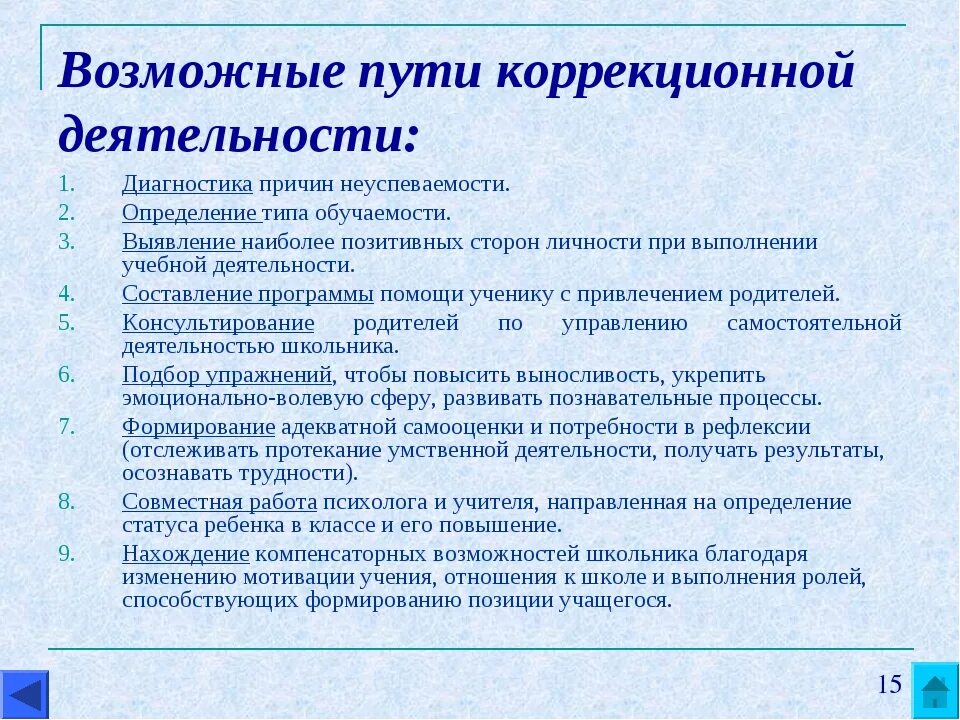 Возможные пути коррекционной деятельности:

1. Диагностика причин неуспеваемости.
2. Определение типа обучаемости.
3. Выявление наиболее позитивных сторон личности при выполнении учебной деятельности.
4. Составление программы помощи ученику с привлечением родителей.
5. Консультирование родителей по управлению самостоятельной деятельностью школьника.
6. Подбор упражнений, чтобы повысить выносливость, укрепить эмоционально-волевую сферу, развивать познавательные процессы.
7. Формирование адекватной самооценки и потребности в рефлексии (отслеживать протекание умственной деятельности, получать результаты, осознавать трудности).
8. Совместная работа психолога и учителя, направленная на определение статуса ребенка в классе и его повышение.
9. Нахождение компенсаторных возможностей школьника благодаря изменению мотивации учения, отношения к школе и выполнения ролей, способствующих формированию позиции учащегося.

15